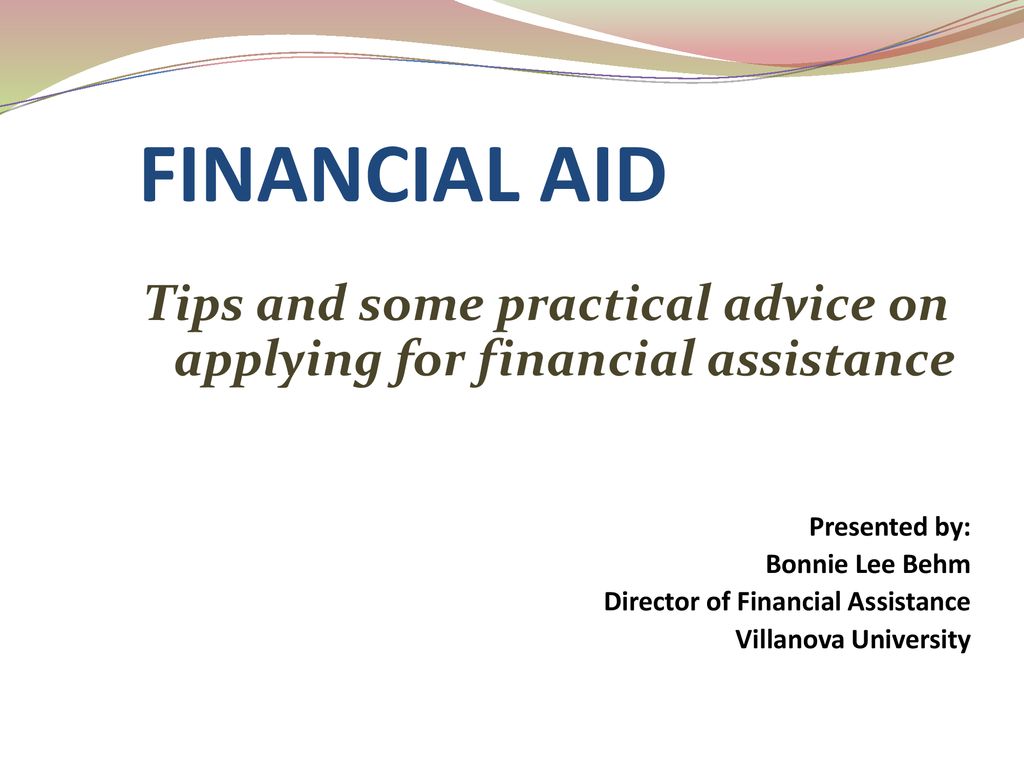 FINANCIAL AID

Tips and some practical advice on applying for financial assistance

Presented by:
Bonnie Lee Behm
Director of Financial Assistance
Villanova University